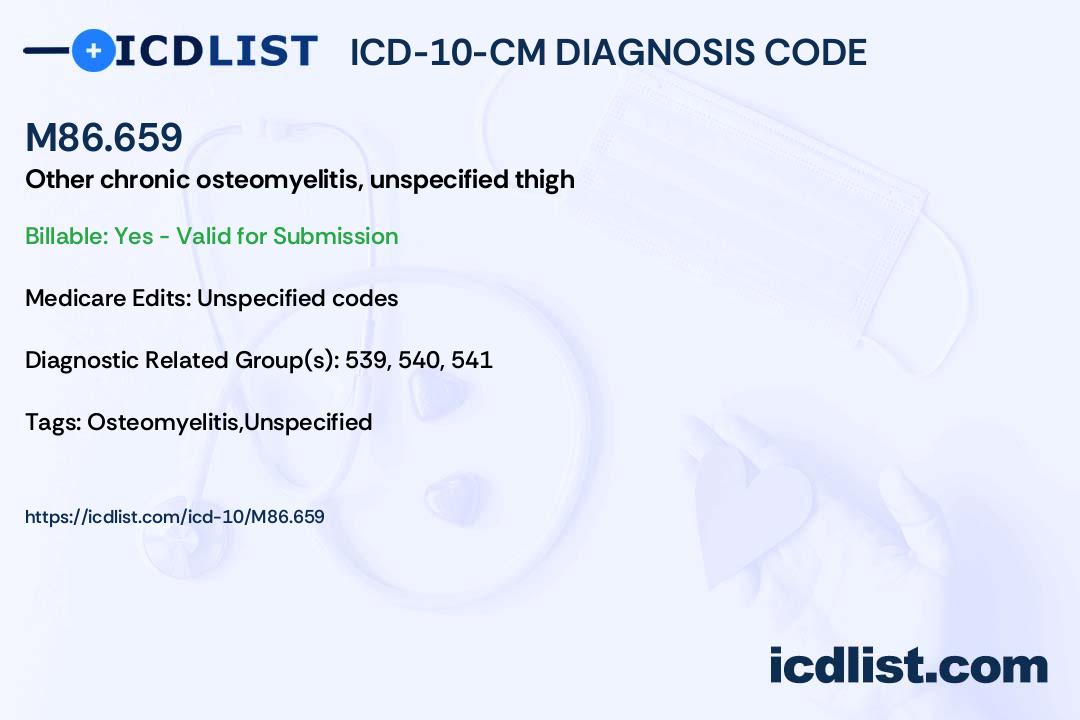 ICDLIST ICD-10-CM DIAGNOSIS CODE

M86.659

Other chronic osteomyelitis, unspecified thigh

Billable: Yes - Valid for Submission

Medicare Edits: Unspecified codes

Diagnostic Related Group(s): 539, 540, 541

Tags: Osteomyelitis,Unspecified

https://icdlist.com/icd-10/M86.659

icdlist.com